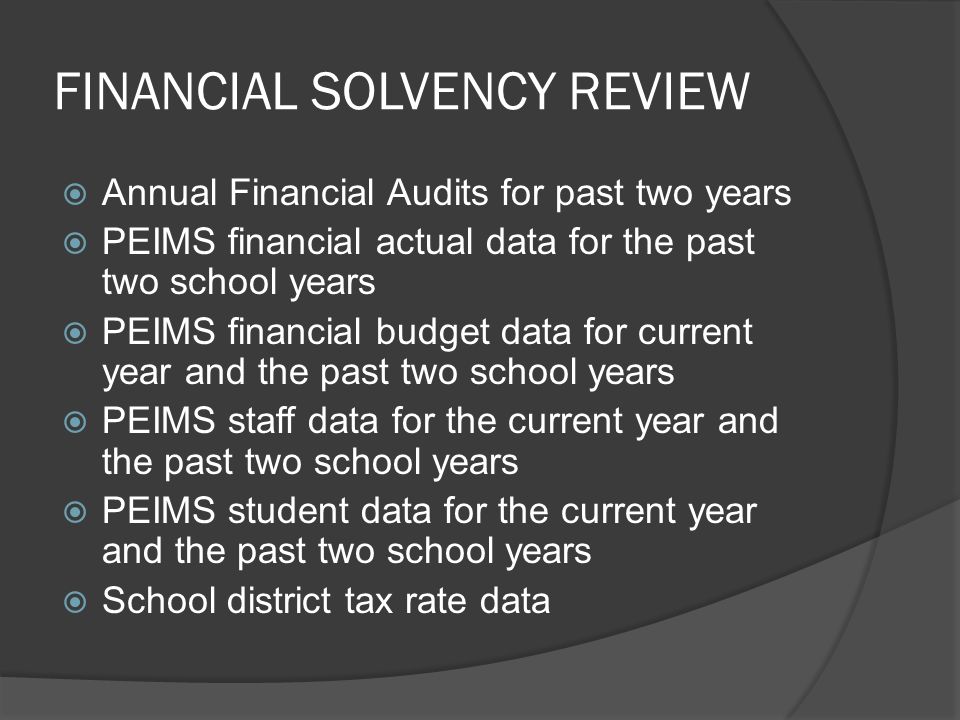 FINANCIAL SOLVENCY REVIEW

Annual Financial Audits for past two years
PEIMS financial actual data for the past two school years
PEIMS financial budget data for current year and the past two school years
PEIMS staff data for the current year and the past two school years
PEIMS student data for the current year and the past two school years
School district tax rate data